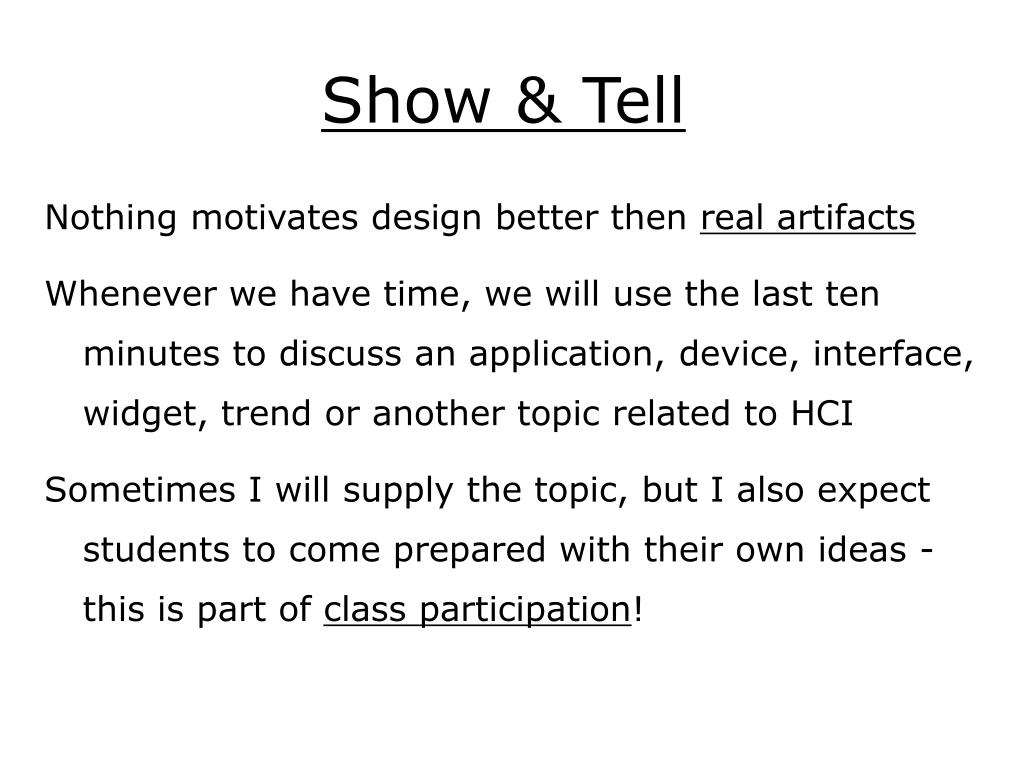 Show & Tell

Nothing motivates design better then real artifacts

Whenever we have time, we will use the last ten minutes to discuss an application, device, interface, widget, trend or another topic related to HCI

Sometimes I will supply the topic, but I also expect students to come prepared with their own ideas - this is part of class participation!